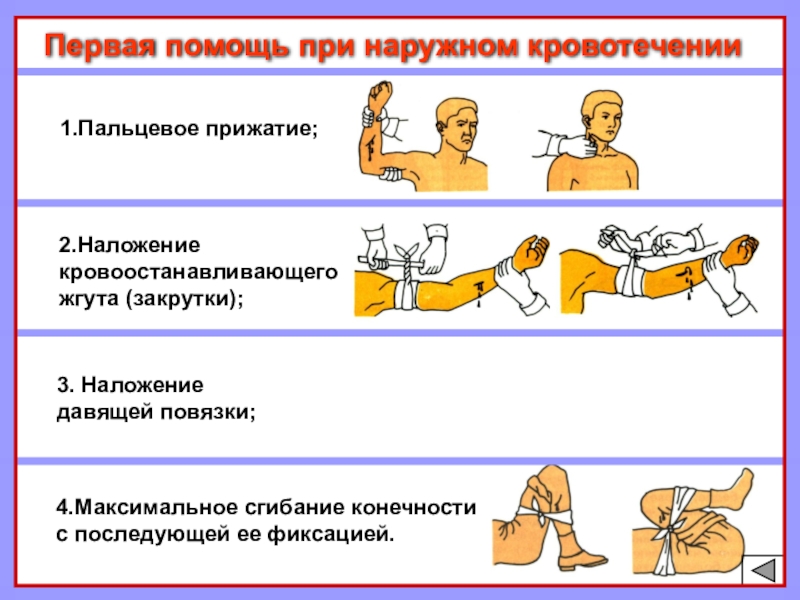 Первая помощь при наружном кровотечении

1.Пальцевое прижатие;

2.Наложение кровоостанавливающего жгута (закрутки);

3. Наложение давящей повязки;

4.Максимальное сгибание конечности с последующей ее фиксацией.